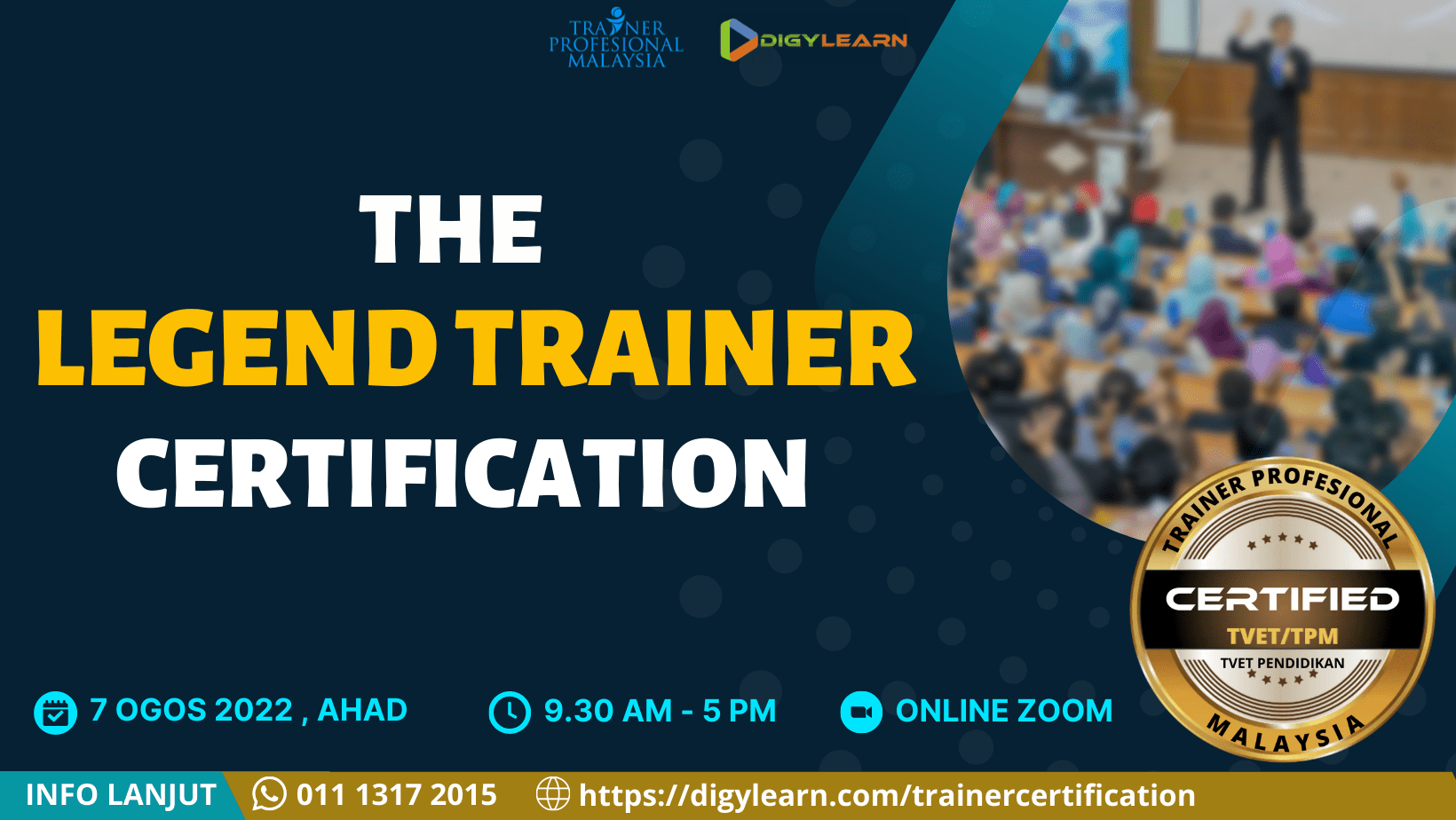 TRAINER PROFESIONAL MALAYSIA

DIGYLEARN

THE
LEGEND TRAINER
CERTIFICATION

TRAINER PROFESIONAL
CERTIFIED
TVET/TPM
TVET PENDIDIKAN
MALAYSIA

7 OGOS 2022 , AHAD
9.30 AM - 5 PM
ONLINE ZOOM

INFO LANJUT
011 1317 2015
https://digylearn.com/trainercertification